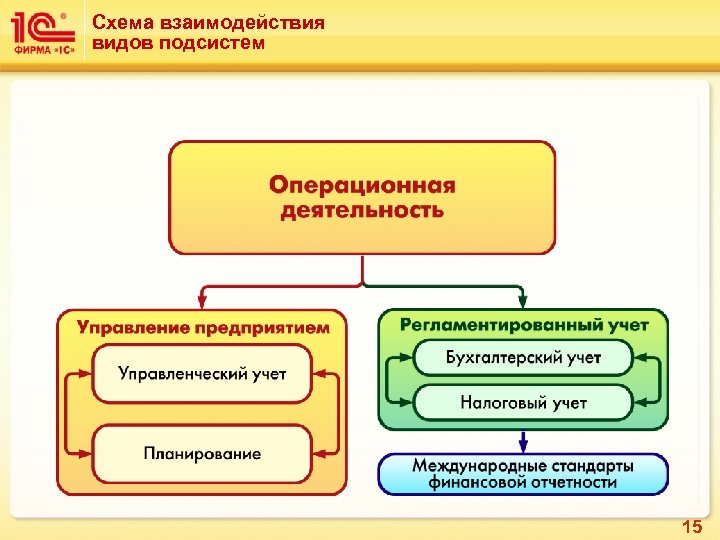 1С®
ФИРМА «1С»

Схема взаимодействия видов подсистем

Операционная деятельность

Управление предприятием

Управленческий учет

Планирование

Регламентированный учет

Бухгалтерский учет

Налоговый учет

Международные стандарты финансовой отчетности

15